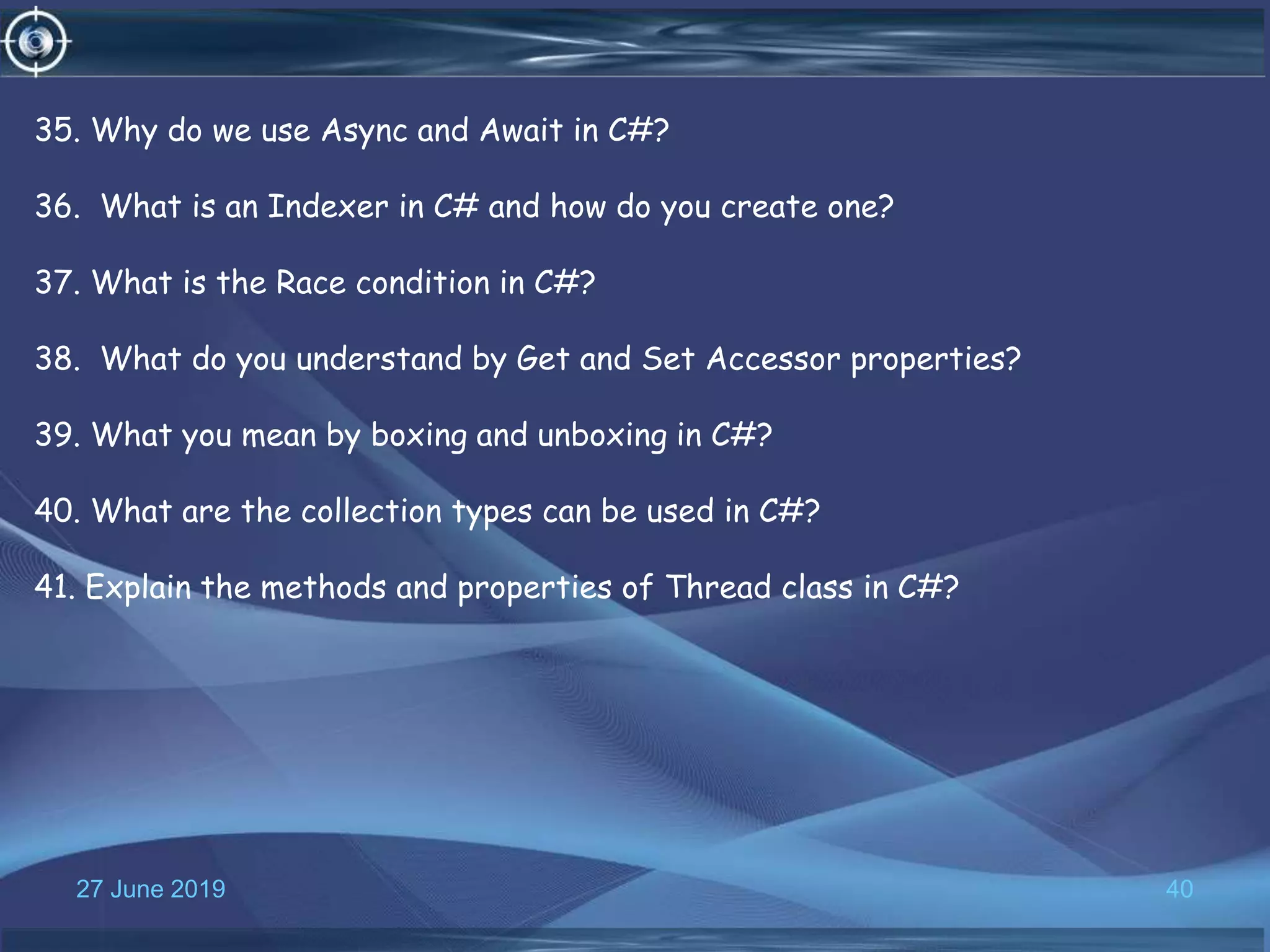 35. Why do we use Async and Await in C#?

36. What is an Indexer in C# and how do you create one?

37. What is the Race condition in C#?

38. What do you understand by Get and Set Accessor properties?

39. What you mean by boxing and unboxing in C#?

40. What are the collection types can be used in C#?

41. Explain the methods and properties of Thread class in C#?

27 June 2019

40